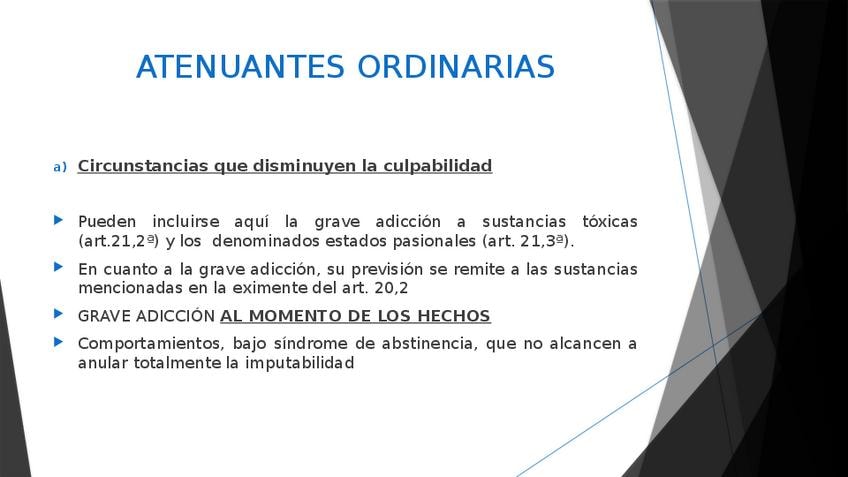 ATENUANTES ORDINARIAS

a) Circunstancias que disminuyen la culpabilidad

Pueden incluirse aquí la grave adicción a sustancias tóxicas (art.21,2ª) y los denominados estados pasionales (art. 21,3ª).

En cuanto a la grave adicción, su previsión se remite a las sustancias mencionadas en la eximente del art. 20,2

GRAVE ADICCIÓN AL MOMENTO DE LOS HECHOS

Comportamientos, bajo síndrome de abstinencia, que no alcancen a anular totalmente la imputabilidad